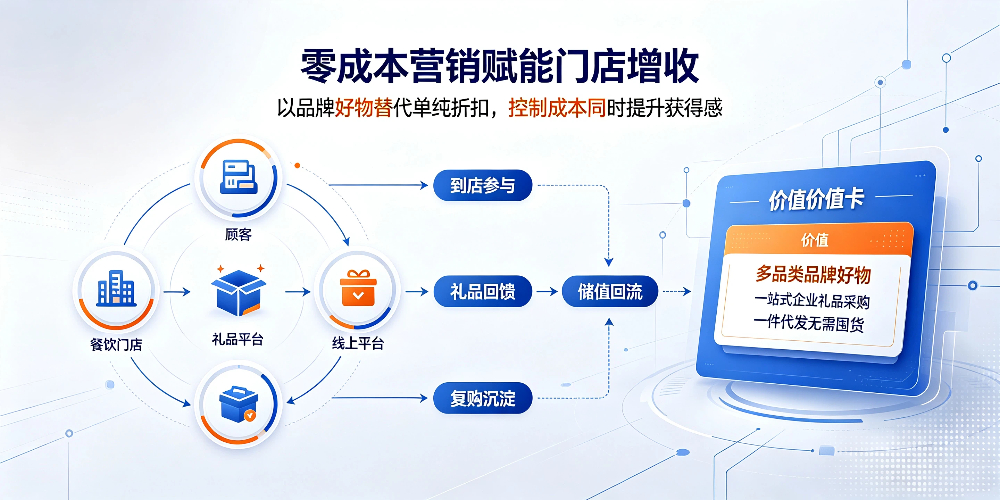 零成本营销赋能门店增收

以品牌好物替代单纯折扣，控制成本同时提升获得感

顾客

餐饮门店

礼品平台

线上平台

到店参与

礼品回馈

储值回流

复购沉淀

价值价值卡

价值

多品类品牌好物

一站式企业礼品采购

一件代发无需囤货